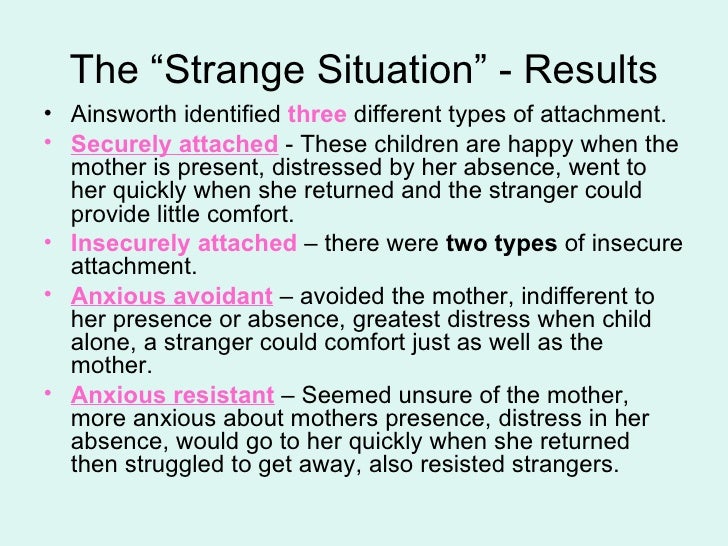 The “Strange Situation” - Results

• Ainsworth identified three different types of attachment.

• Securely attached - These children are happy when the mother is present, distressed by her absence, went to her quickly when she returned and the stranger could provide little comfort.

• Insecurely attached – there were two types of insecure attachment.

• Anxious avoidant – avoided the mother, indifferent to her presence or absence, greatest distress when child alone, a stranger could comfort just as well as the mother.

• Anxious resistant – Seemed unsure of the mother, more anxious about mothers presence, distress in her absence, would go to her quickly when she returned then struggled to get away, also resisted strangers.